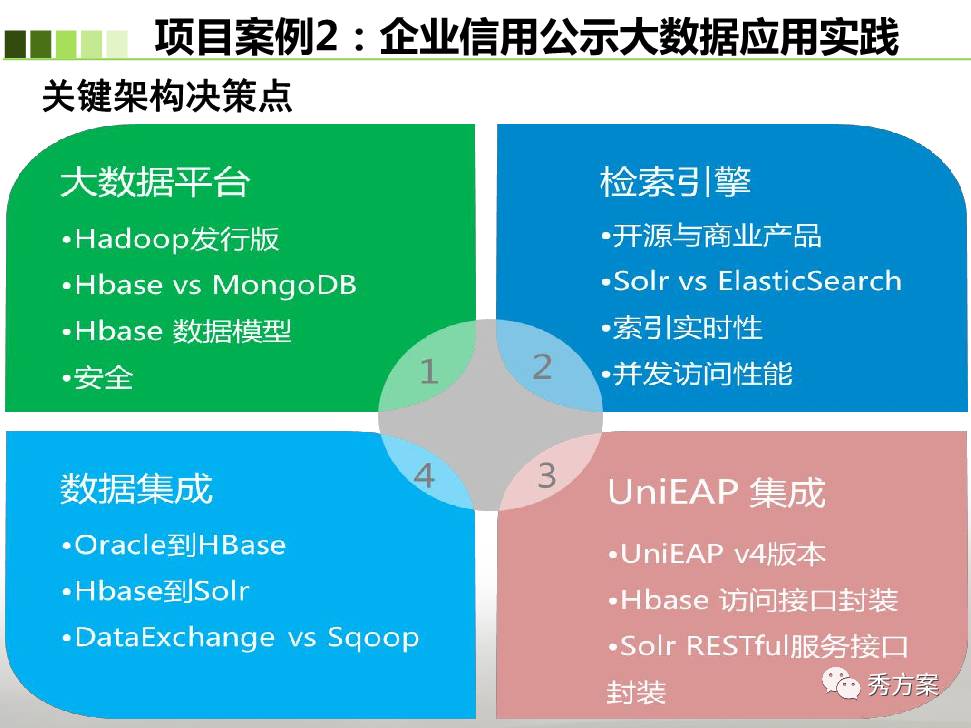 项目案例2：企业信用公示大数据应用实践

关键架构决策点

大数据平台
•Hadoop发行版
•Hbase vs MongoDB
•Hbase 数据模型
•安全

检索引擎
•开源与商业产品
•Solr vs ElasticSearch
•索引实时性
•并发访问性能

1
2
4
3

数据集成
•Oracle到HBase
•Hbase到Solr
•DataExchange vs Sqoop

UniEAP 集成
•UniEAP v4版本
•Hbase 访问接口封装
•Solr RESTful服务接口封装

秀方案